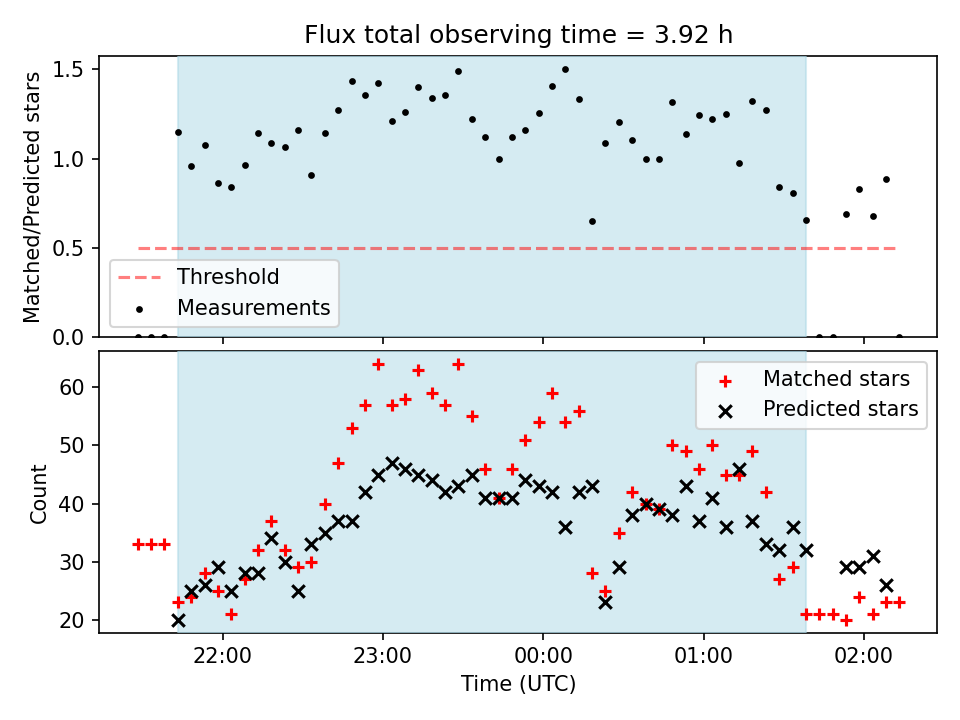 Flux total observing time = 3.92 h

Matched/Predicted stars

1.5
1.0
0.5
0.0

Threshold
Measurements

Count

60
50
40
30
20

Matched stars
Predicted stars

22:00
23:00
00:00
01:00
02:00

Time (UTC)